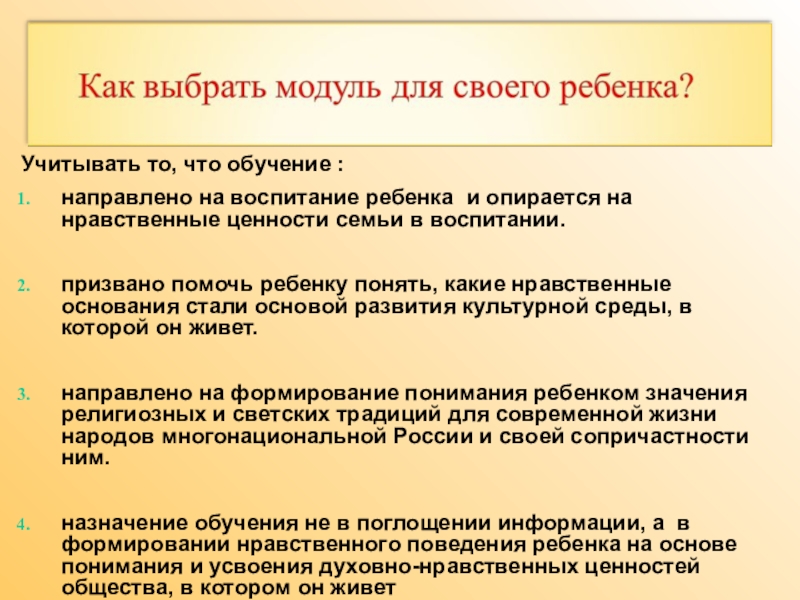 Как выбрать модуль для своего ребенка?

Учитывать то, что обучение :

1. направлено на воспитание ребенка и опирается на нравственные ценности семьи в воспитании.

2. призвано помочь ребенку понять, какие нравственные основания стали основой развития культурной среды, в которой он живет.

3. направлено на формирование понимания ребенком значения религиозных и светских традиций для современной жизни народов многонациональной России и своей сопричастности ним.

4. назначение обучения не в поглощении информации, а в формировании нравственного поведения ребенка на основе понимания и усвоения духовно-нравственных ценностей общества, в котором он живет